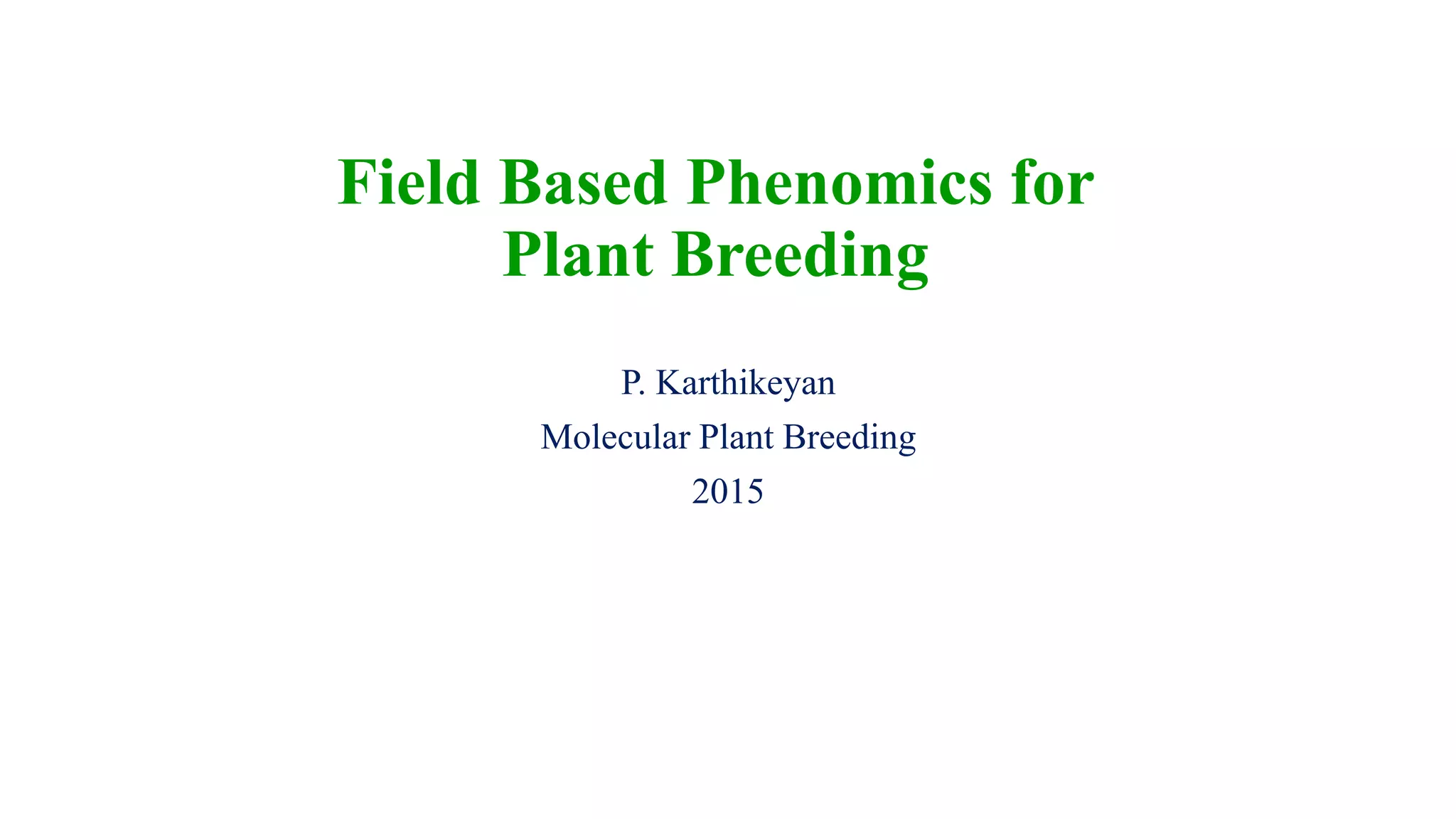 Field Based Phenomics for Plant Breeding

P. Karthikeyan

Molecular Plant Breeding

2015